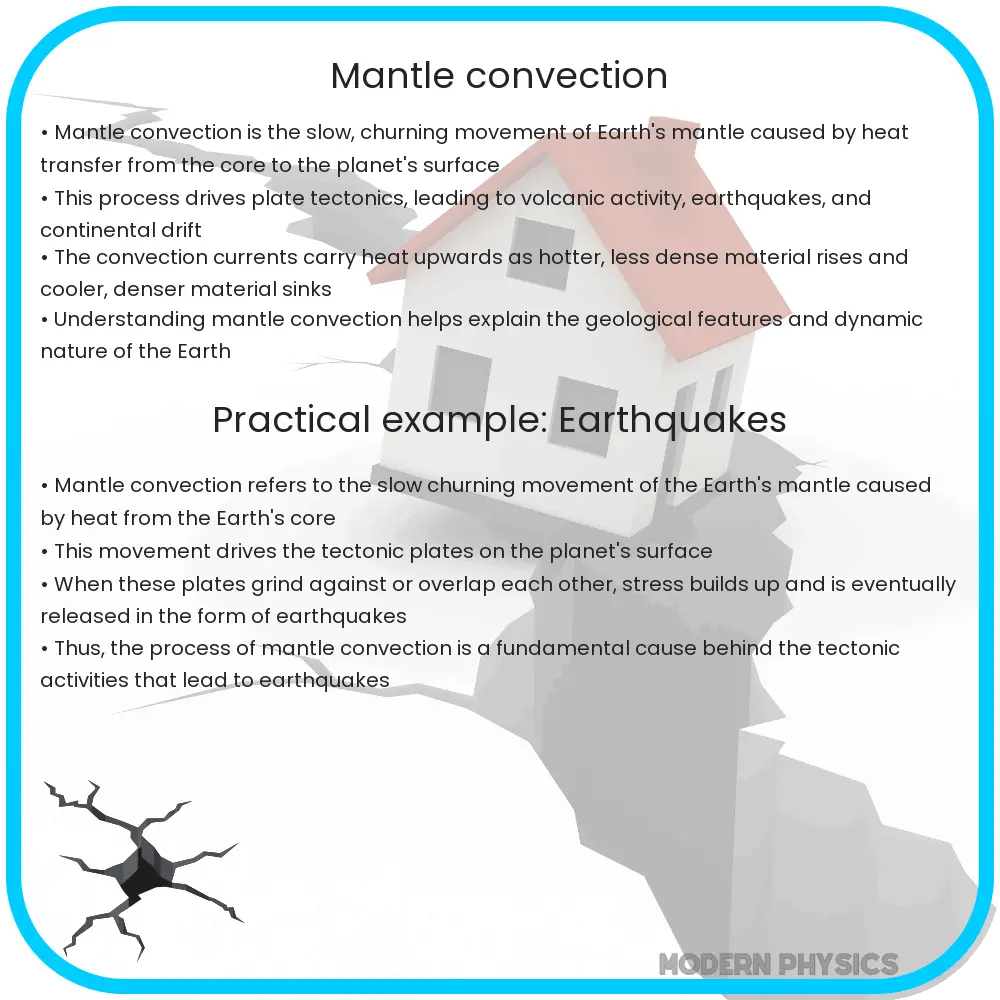 Mantle convection

• Mantle convection is the slow, churning movement of Earth's mantle caused by heat transfer from the core to the planet's surface
• This process drives plate tectonics, leading to volcanic activity, earthquakes, and continental drift
• The convection currents carry heat upwards as hotter, less dense material rises and cooler, denser material sinks
• Understanding mantle convection helps explain the geological features and dynamic nature of the Earth

Practical example: Earthquakes

• Mantle convection refers to the slow churning movement of the Earth's mantle caused by heat from the Earth's core
• This movement drives the tectonic plates on the planet's surface
• When these plates grind against or overlap each other, stress builds up and is eventually released in the form of earthquakes
• Thus, the process of mantle convection is a fundamental cause behind the tectonic activities that lead to earthquakes

MODERN PHYSICS